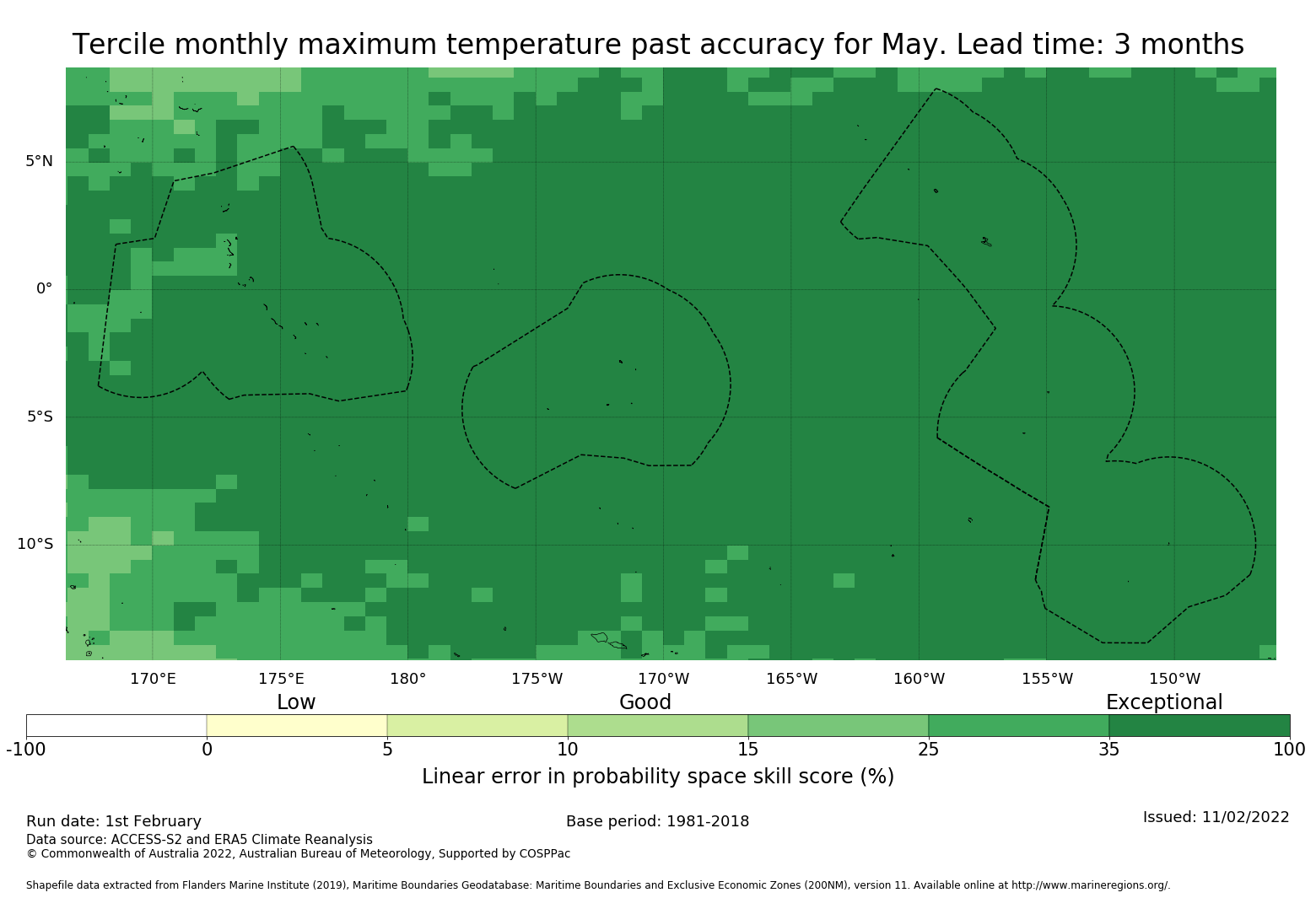 Tercile monthly maximum temperature past accuracy for May. Lead time: 3 months

5°N
0°
5°S
10°S

170°E 175°E 180° 175°W 170°W 165°W 160°W 155°W 150°W

Low
Good
Exceptional

-100 0 5 10 15 25 35 100

Linear error in probability space skill score (%)

Run date: 1st February
Base period: 1981-2018
Issued: 11/02/2022
Data source: ACCESS-S2 and ERA5 Climate Reanalysis
© Commonwealth of Australia 2022, Australian Bureau of Meteorology, Supported by COSPPac

Shapefile data extracted from Flanders Marine Institute (2019), Maritime Boundaries Geodatabase: Maritime Boundaries and Exclusive Economic Zones (200NM), version 11. Available online at http://www.marineregions.org/.